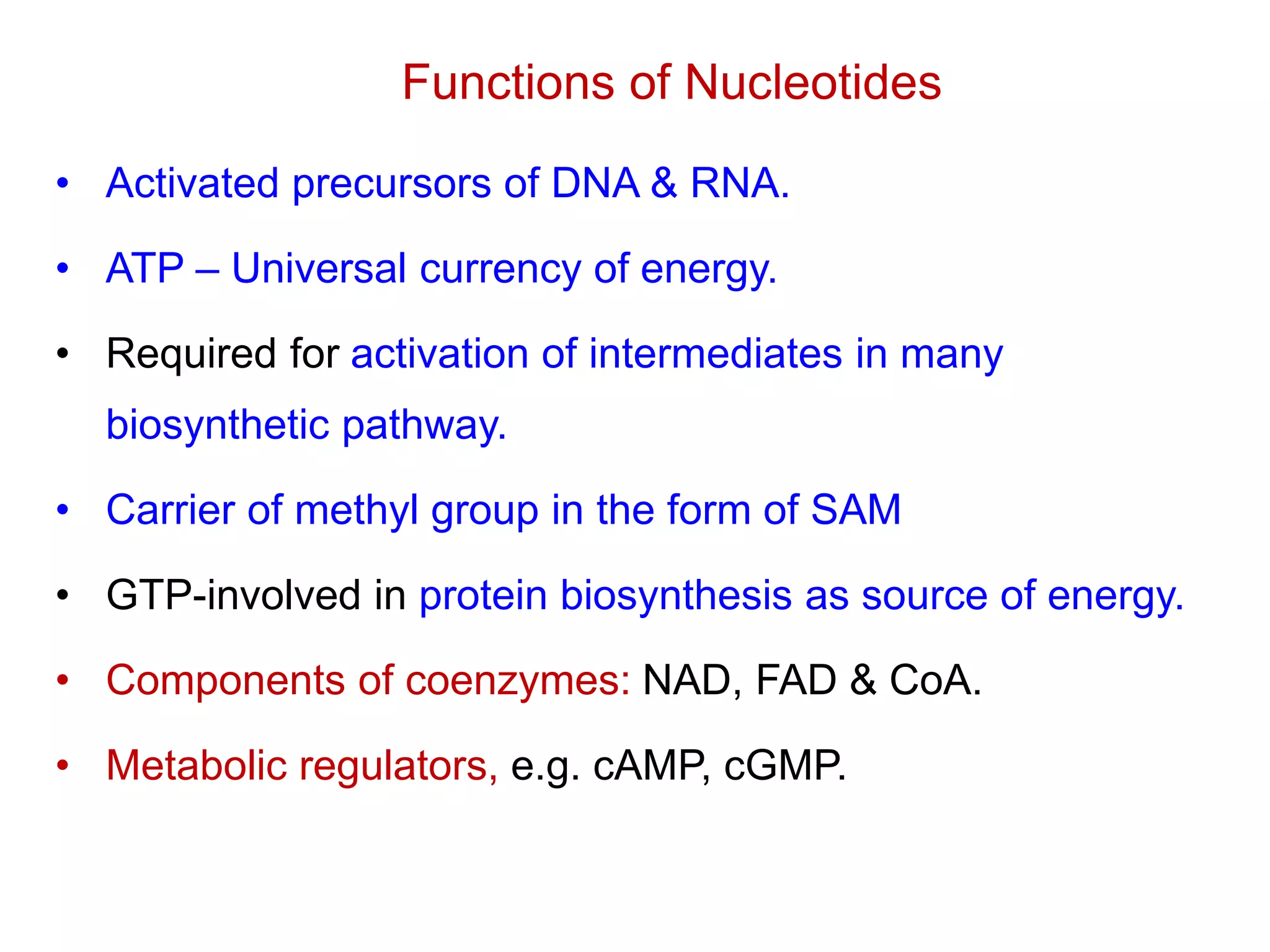 Functions of Nucleotides

• Activated precursors of DNA & RNA.
• ATP – Universal currency of energy.
• Required for activation of intermediates in many biosynthetic pathway.
• Carrier of methyl group in the form of SAM
• GTP-involved in protein biosynthesis as source of energy.
• Components of coenzymes: NAD, FAD & CoA.
• Metabolic regulators, e.g. cAMP, cGMP.